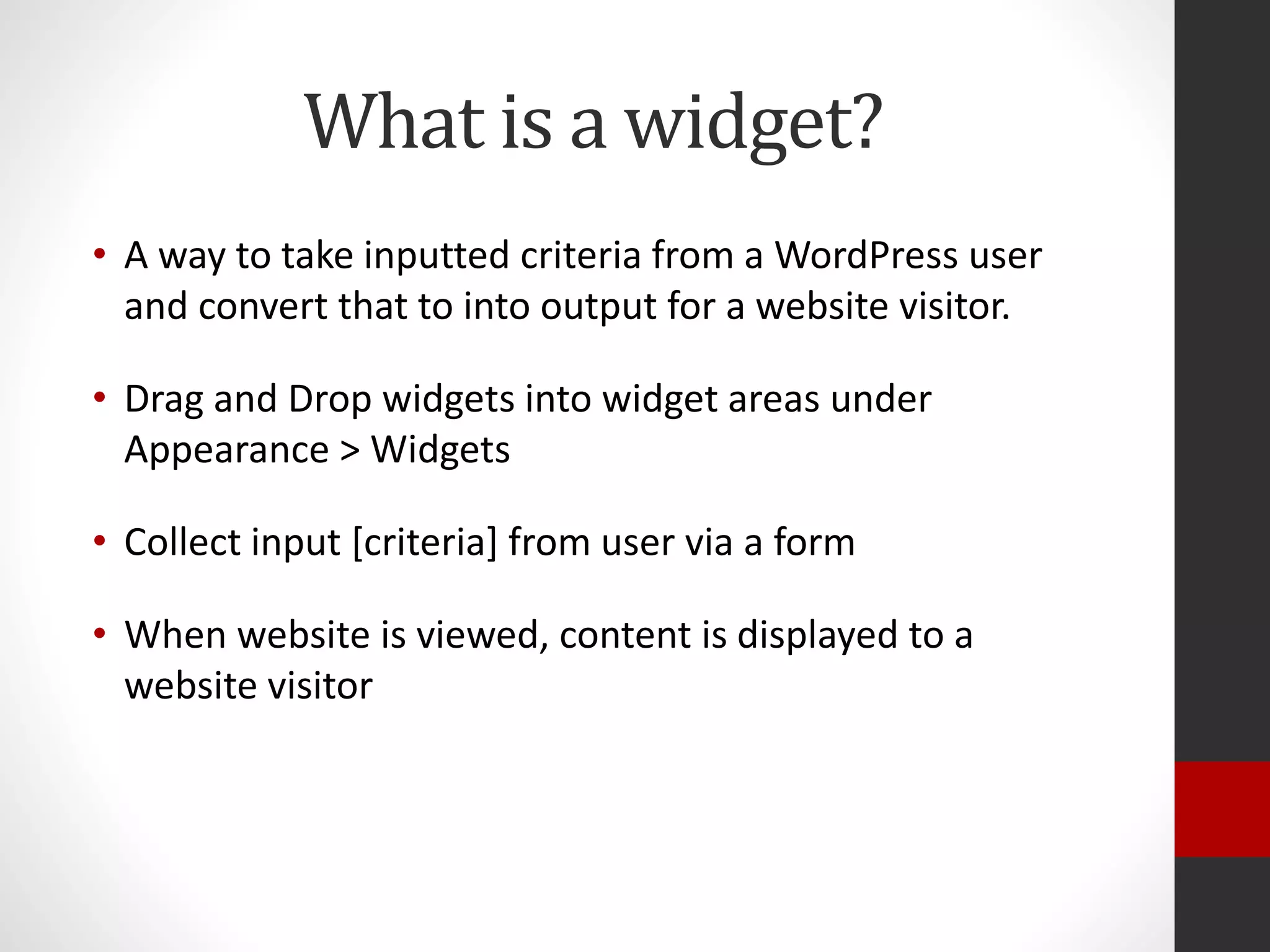 What is a widget?

• A way to take inputted criteria from a WordPress user and convert that to into output for a website visitor.

• Drag and Drop widgets into widget areas under Appearance > Widgets

• Collect input [criteria] from user via a form

• When website is viewed, content is displayed to a website visitor